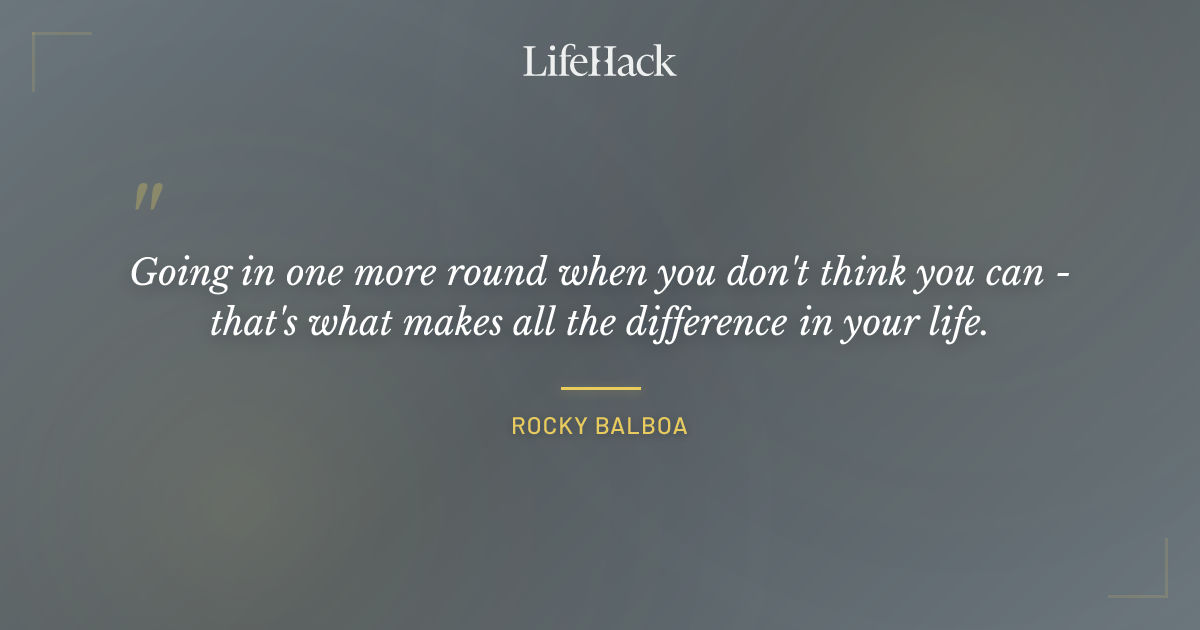 LifeHack

"

Going in one more round when you don't think you can - that's what makes all the difference in your life.

ROCKY BALBOA